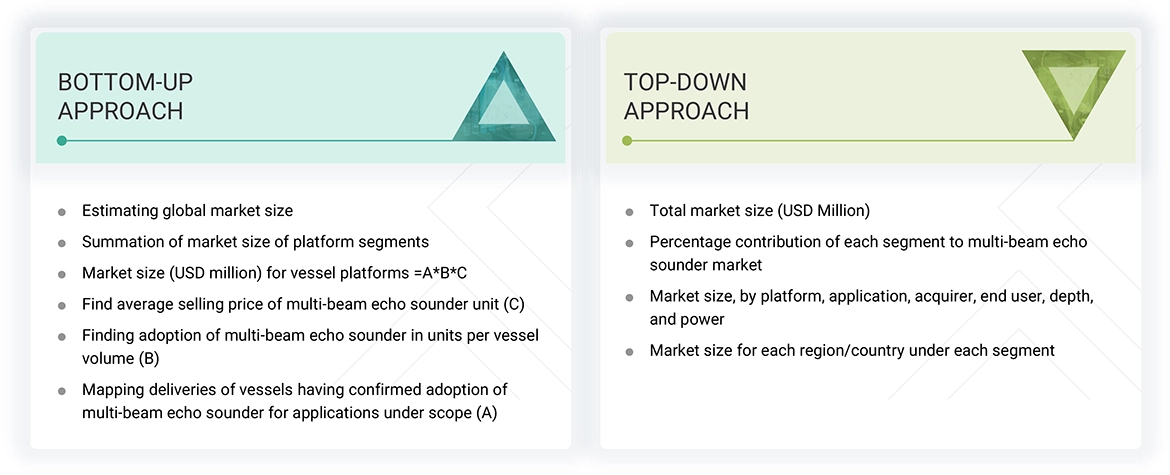 BOTTOM-UP APPROACH

- Estimating global market size
- Summation of market size of platform segments
- Market size (USD million) for vessel platforms =A*B*C
- Find average selling price of multi-beam echo sounder unit (C)
- Finding adoption of multi-beam echo sounder in units per vessel volume (B)
- Mapping deliveries of vessels having confirmed adoption of multi-beam echo sounder for applications under scope (A)

TOP-DOWN APPROACH

- Total market size (USD Million)
- Percentage contribution of each segment to multi-beam echo sounder market
- Market size, by platform, application, acquirer, end user, depth, and power
- Market size for each region/country under each segment